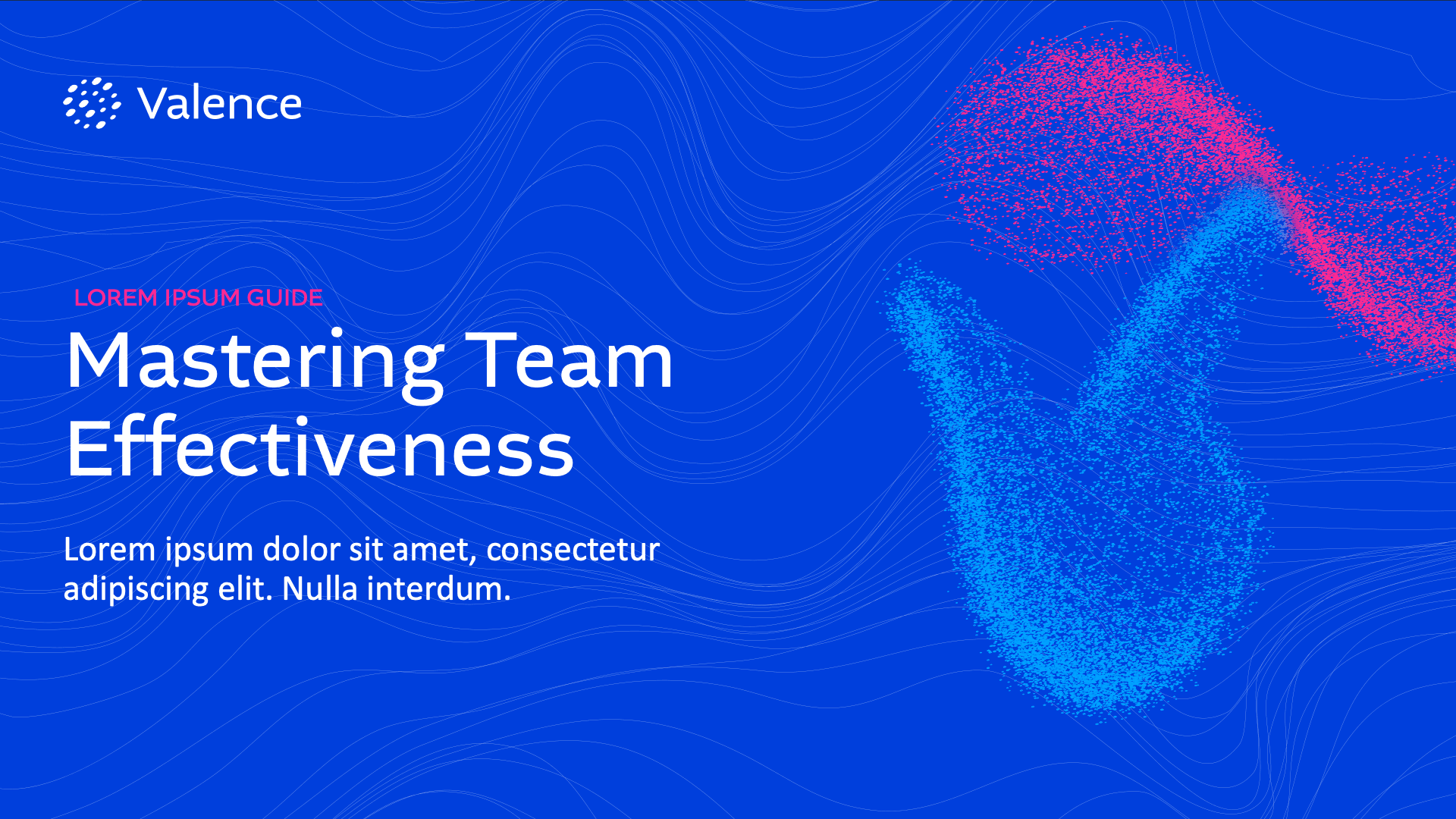 Valence

LOREM IPSUM GUIDE

Mastering Team Effectiveness

Lorem ipsum dolor sit amet, consectetur adipiscing elit. Nulla interdum.